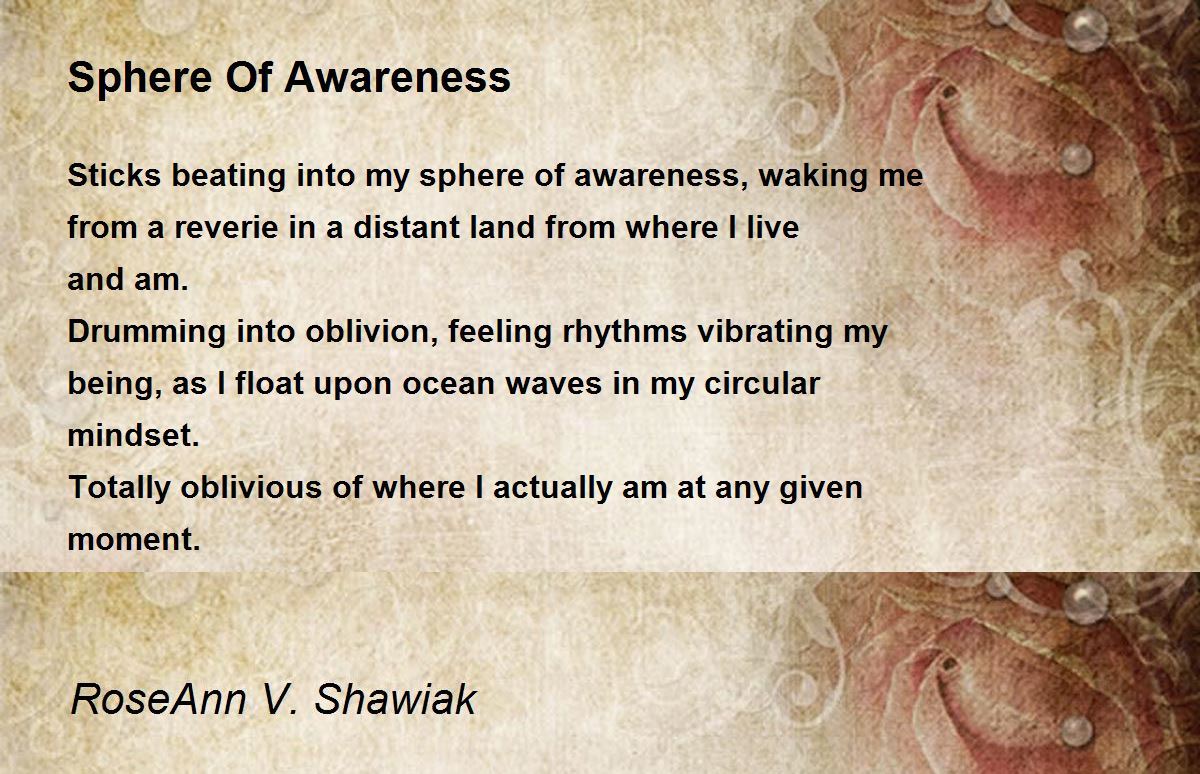 Sphere Of Awareness

Sticks beating into my sphere of awareness, waking me from a reverie in a distant land from where I live and am.
Drumming into oblivion, feeling rhythms vibrating my being, as I float upon ocean waves in my circular mindset.
Totally oblivious of where I actually am at any given moment.

RoseAnn V. Shawiak